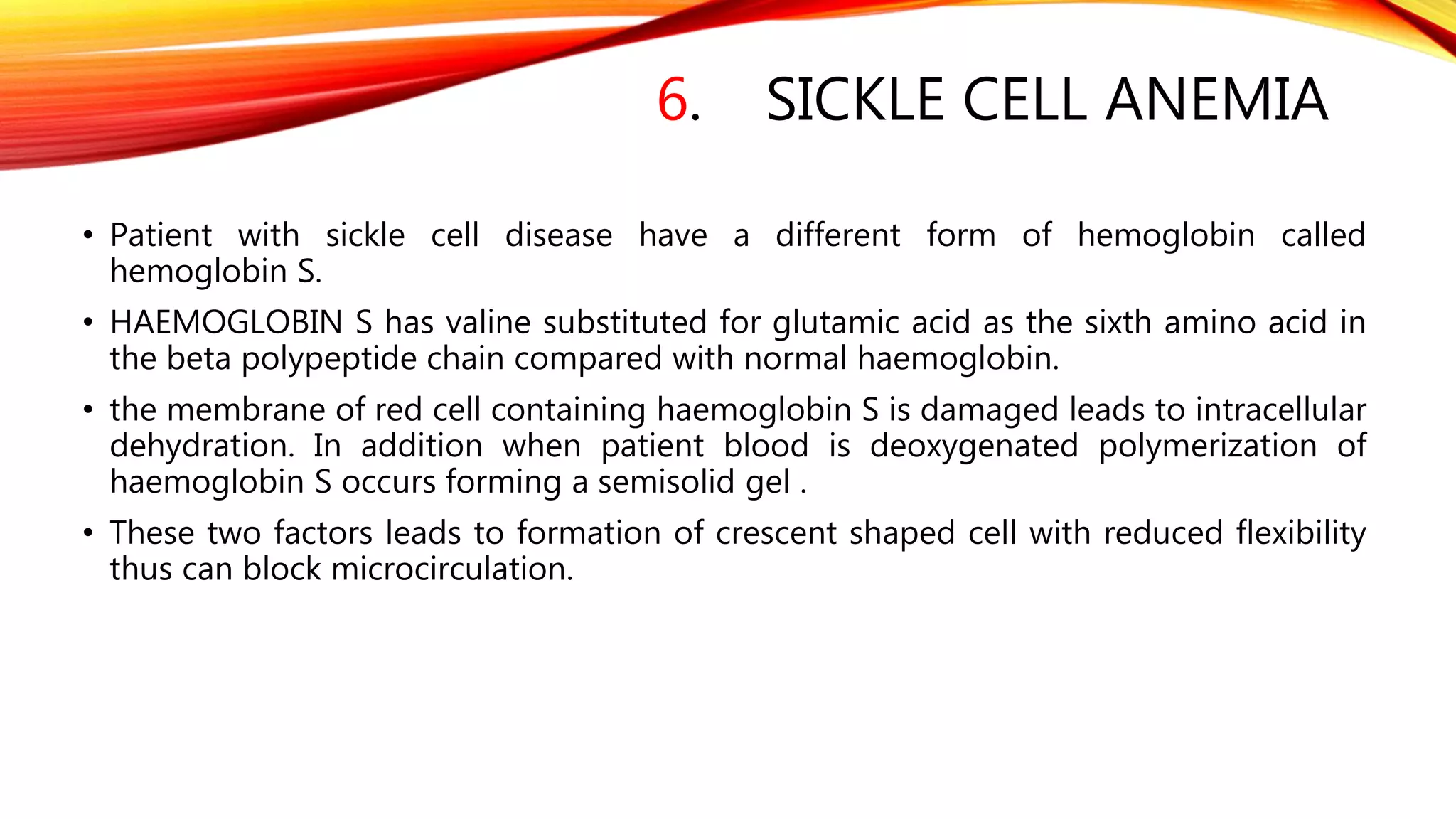 6. SICKLE CELL ANEMIA

• Patient with sickle cell disease have a different form of hemoglobin called hemoglobin S.

• HAEMOGLOBIN S has valine substituted for glutamic acid as the sixth amino acid in the beta polypeptide chain compared with normal haemoglobin.

• the membrane of red cell containing haemoglobin S is damaged leads to intracellular dehydration. In addition when patient blood is deoxygenated polymerization of haemoglobin S occurs forming a semisolid gel .

• These two factors leads to formation of crescent shaped cell with reduced flexibility thus can block microcirculation.